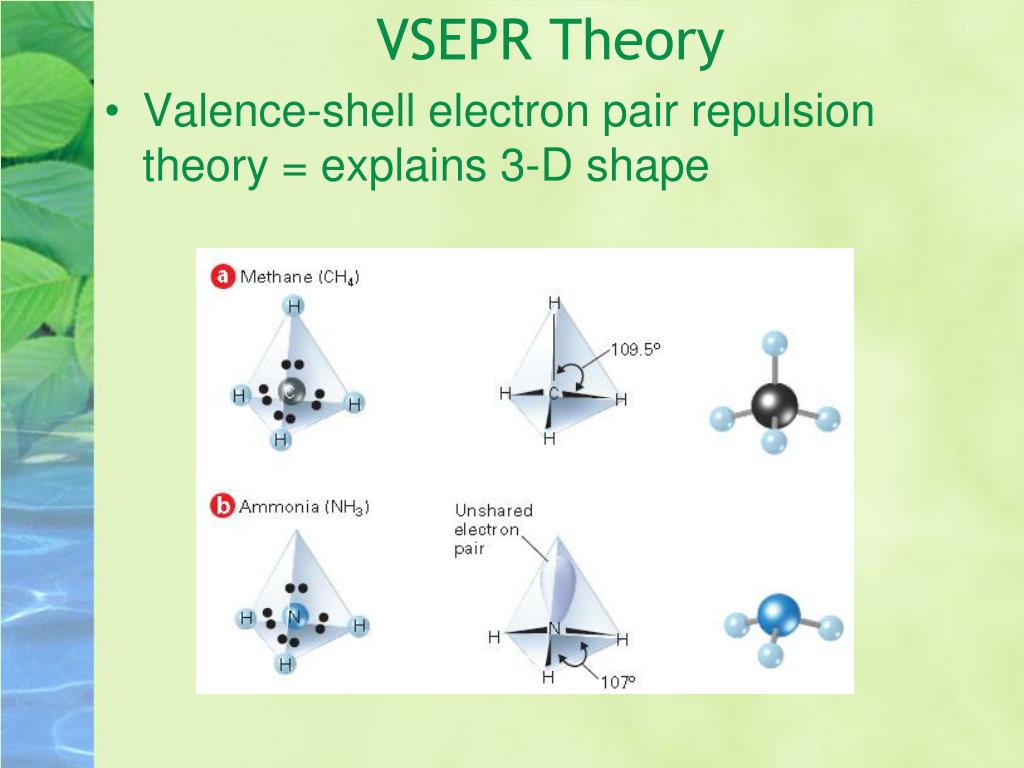 VSEPR Theory

• Valence-shell electron pair repulsion theory = explains 3-D shape

a Methane ($CH_4$)

H

H C H

H

H

109.5°

H C H

H

b Ammonia ($NH_3$)

H N H

H

Unshared electron pair

H N H

H

107°